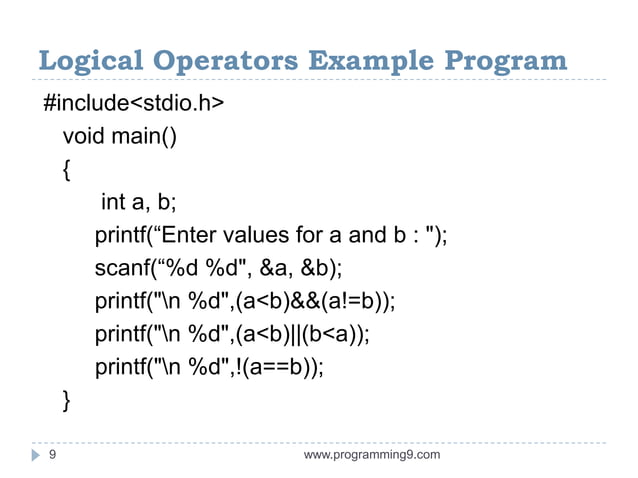 Logical Operators Example Program

#include<stdio.h>
void main()
{
int a, b;
printf(“Enter values for a and b : ");
scanf(“%d %d", &a, &b);
printf("\n %d",(a<b)&&(a!=b));
printf("\n %d",(a<b)||(b<a));
printf("\n %d",!(a==b));
}

9

www.programming9.com